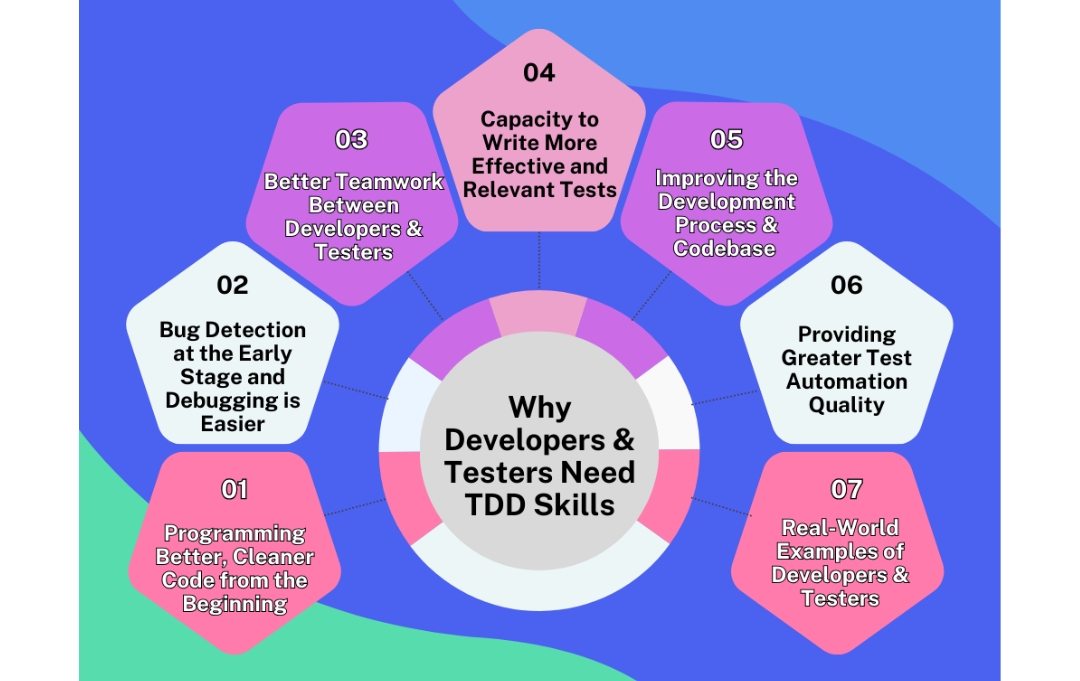 Why Developers & Testers Need TDD Skills

01
Programming Better, Cleaner Code from the Beginning

02
Bug Detection at the Early Stage and Debugging is Easier

03
Better Teamwork Between Developers & Testers

04
Capacity to Write More Effective and Relevant Tests

05
Improving the Development Process & Codebase

06
Providing Greater Test Automation Quality

07
Real-World Examples of Developers & Testers